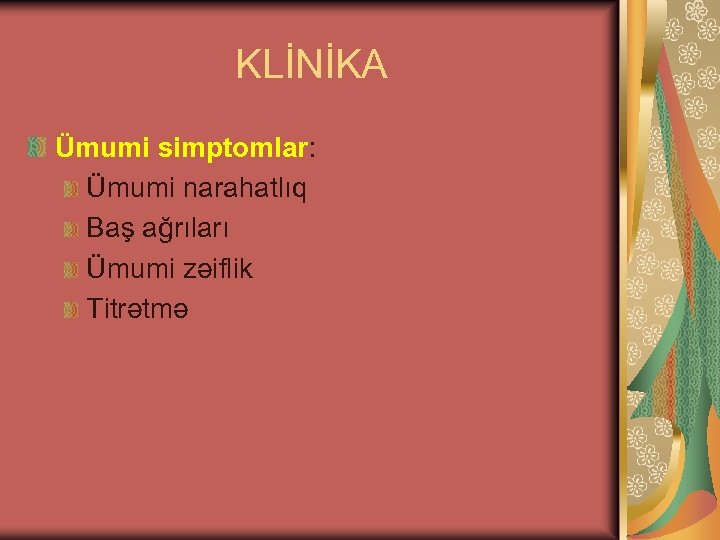 KLİNİKA

Ümumi simptomlar:

Ümumi narahatlıq

Baş ağrıları

Ümumi zəiflik

Titrətmə